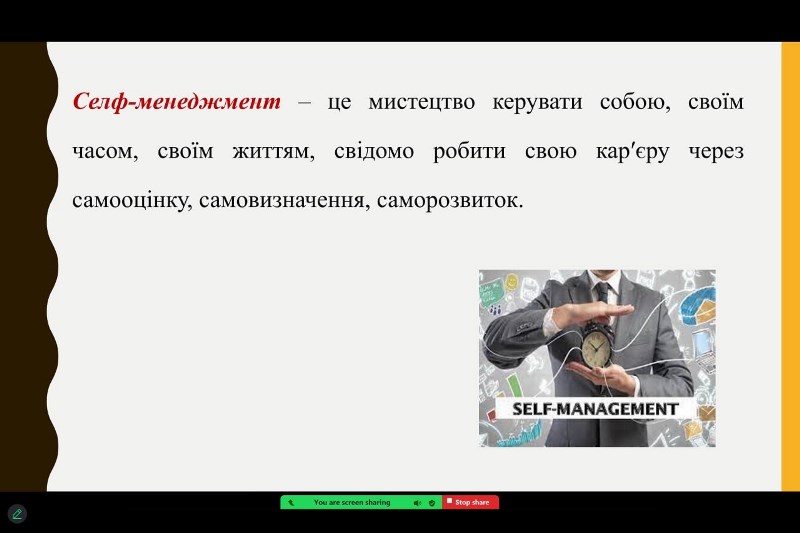 Селф-менеджмент – це мистецтво керувати собою, своїм часом, своїм життям, свідомо робити свою кар′єру через самооцінку, самовизначення, саморозвиток.

SELF-MANAGEMENT

You are screen sharing

Stop share